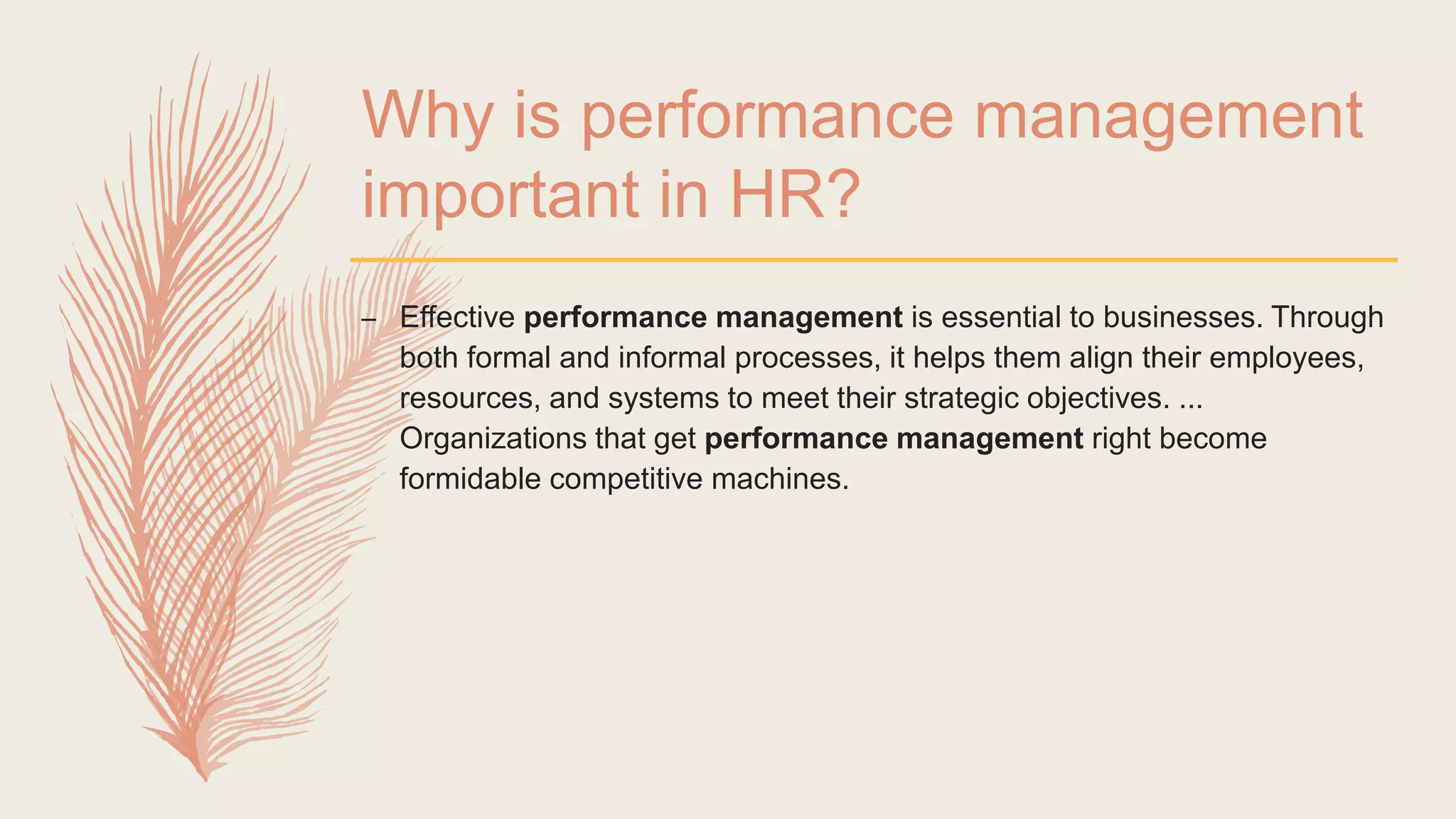 Why is performance management important in HR?

– Effective performance management is essential to businesses. Through both formal and informal processes, it helps them align their employees, resources, and systems to meet their strategic objectives. ... Organizations that get performance management right become formidable competitive machines.